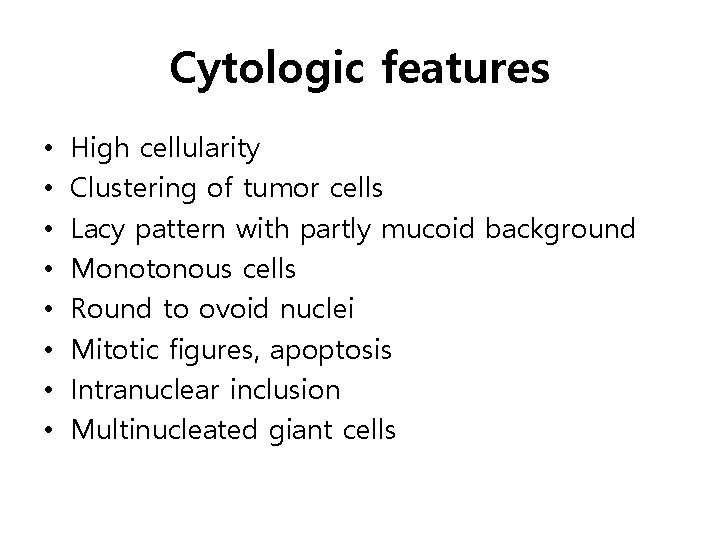 Cytologic features

• High cellularity
• Clustering of tumor cells
• Lacy pattern with partly mucoid background
• Monotonous cells
• Round to ovoid nuclei
• Mitotic figures, apoptosis
• Intranuclear inclusion
• Multinucleated giant cells